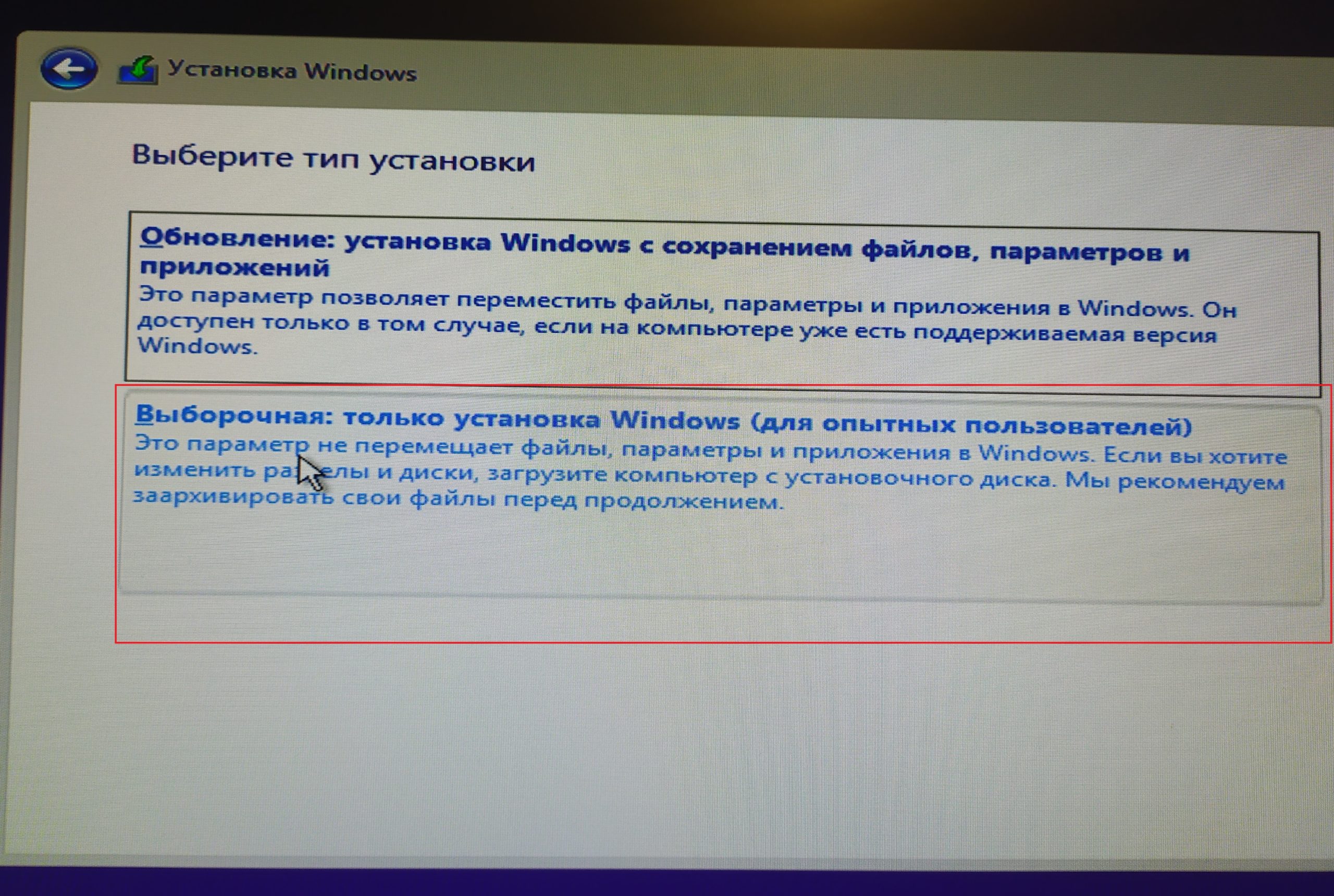 Установка Windows

Выберите тип установки

Обновление: установка Windows с сохранением файлов, параметров и приложений
Это параметр позволяет переместить файлы, параметры и приложения в Windows. Он доступен только в том случае, если на компьютере уже есть поддерживаемая версия Windows.

Выборочная: только установка Windows (для опытных пользователей)
Это параметр не перемещает файлы, параметры и приложения в Windows. Если вы хотите изменить разделы и диски, загрузите компьютер с установочного диска. Мы рекомендуем заархивировать свои файлы перед продолжением.